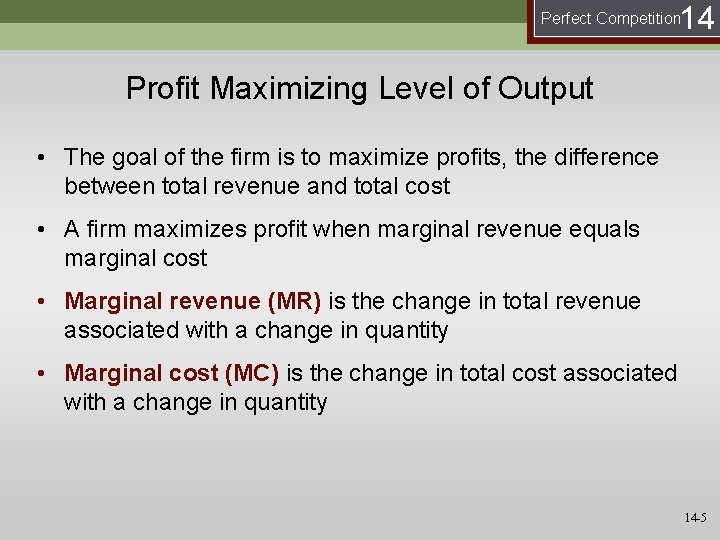 Perfect Competition 14

Profit Maximizing Level of Output

• The goal of the firm is to maximize profits, the difference between total revenue and total cost

• A firm maximizes profit when marginal revenue equals marginal cost

• Marginal revenue (MR) is the change in total revenue associated with a change in quantity

• Marginal cost (MC) is the change in total cost associated with a change in quantity

14-5